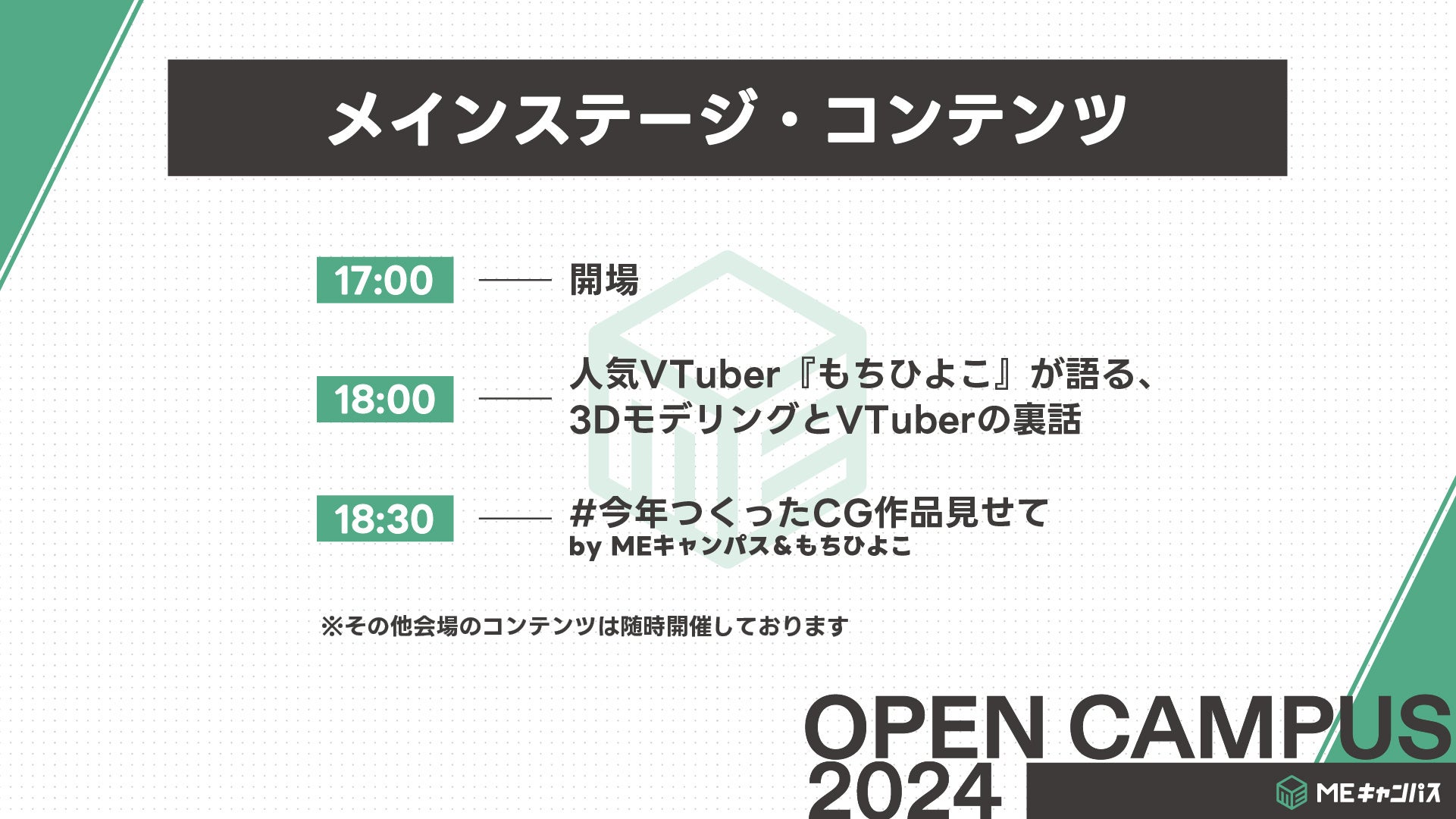 メインステージ・コンテンツ

17:00 —— 開場

18:00 —— 人気VTuber『もちひよこ』が語る、3DモデリングとVTuberの裏話

18:30 —— #今年つくったCG作品見せて
by MEキャンパス＆もちひよこ

※その他会場のコンテンツは随時開催しております

OPEN CAMPUS 2024

MEキャンパス